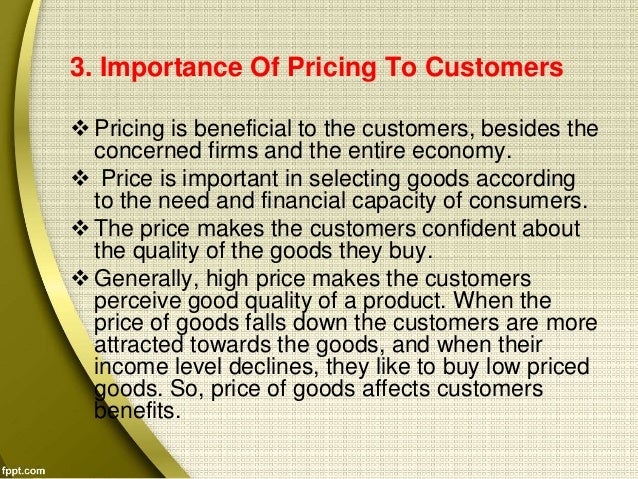 3. Importance Of Pricing To Customers

❖ Pricing is beneficial to the customers, besides the concerned firms and the entire economy.

❖ Price is important in selecting goods according to the need and financial capacity of consumers.

❖ The price makes the customers confident about the quality of the goods they buy.

❖ Generally, high price makes the customers perceive good quality of a product. When the price of goods falls down the customers are more attracted towards the goods, and when their income level declines, they like to buy low priced goods. So, price of goods affects customers benefits.

fppt.com